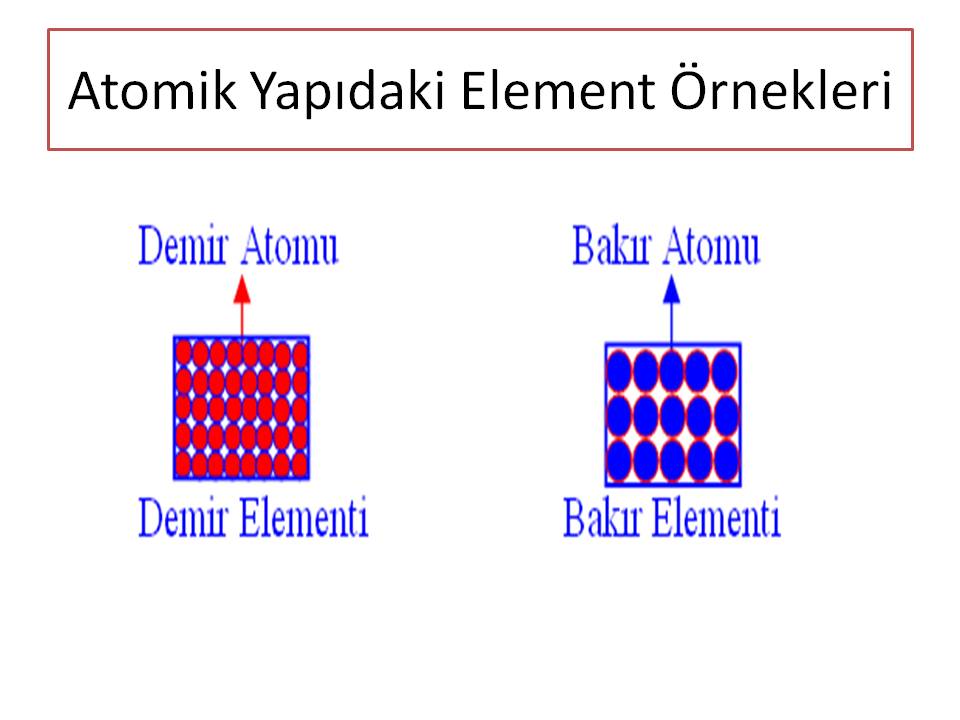 Atomik Yapıdaki Element Örnekleri

Demir Atomu

Demir Elementi

Bakır Atomu

Bakır Elementi